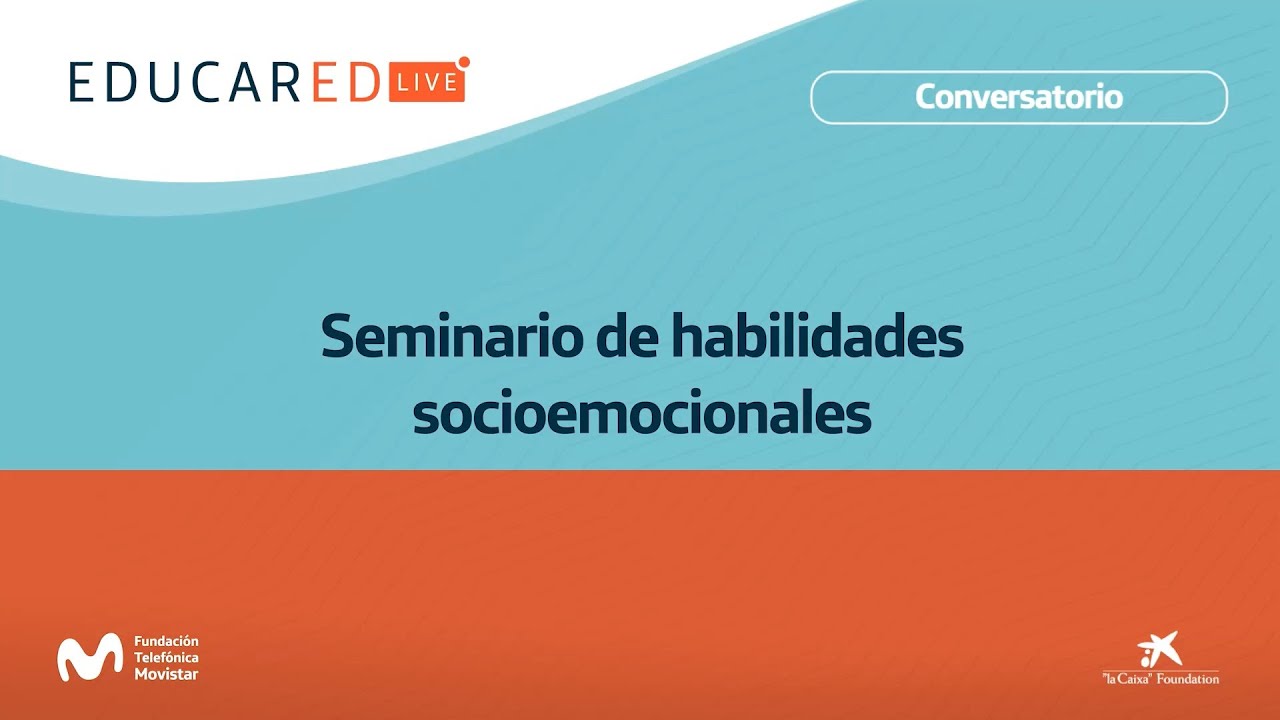 EDUCARED LIVE

Conversatorio

Seminario de habilidades socioemocionales

Fundación Telefónica Movistar

"la Caixa" Foundation